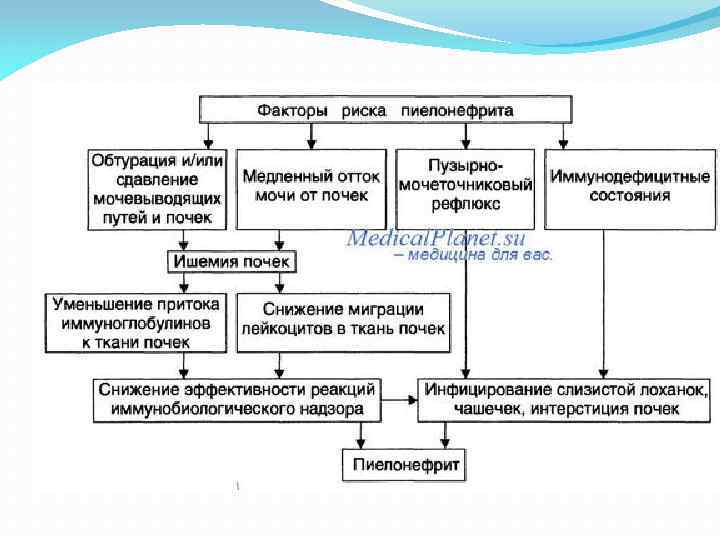 Факторы риска пиелонефрита

Обтурация и/или сдавление мочевыводящих путей и почек

Медленный отток мочи от почек

Пузырно-мочеточниковый рефлюкс

Иммунодефицитные состояния

MedicalPlanet.su – медицина для вас.

Ишемия почек

Уменьшение притока иммуноглобулинов к ткани почек

Снижение миграции лейкоцитов в ткань почек

Снижение эффективности реакций иммунобиологического надзора

Инфицирование слизистой лоханок, чашечек, интерстиция почек

Пиелонефрит